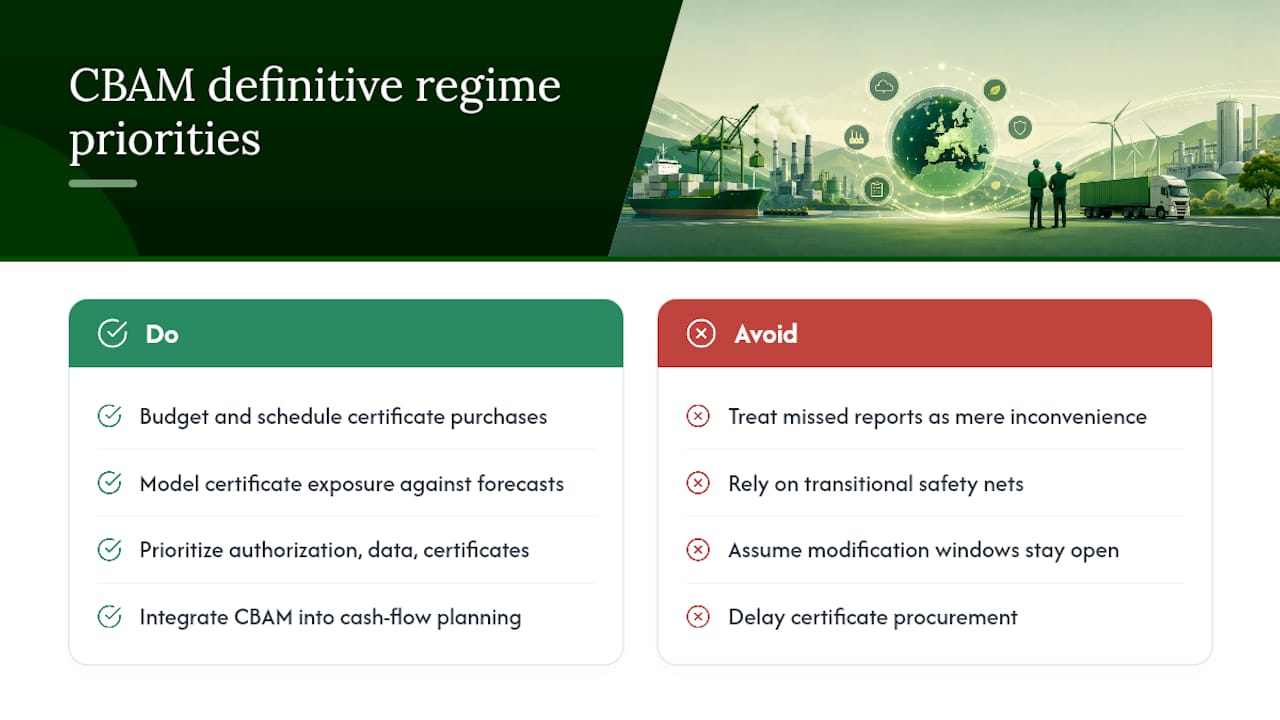 CBAM definitive regime priorities

Do

Budget and schedule certificate purchases

Model certificate exposure against forecasts

Prioritize authorization, data, certificates

Integrate CBAM into cash-flow planning

Avoid

Treat missed reports as mere inconvenience

Rely on transitional safety nets

Assume modification windows stay open

Delay certificate procurement